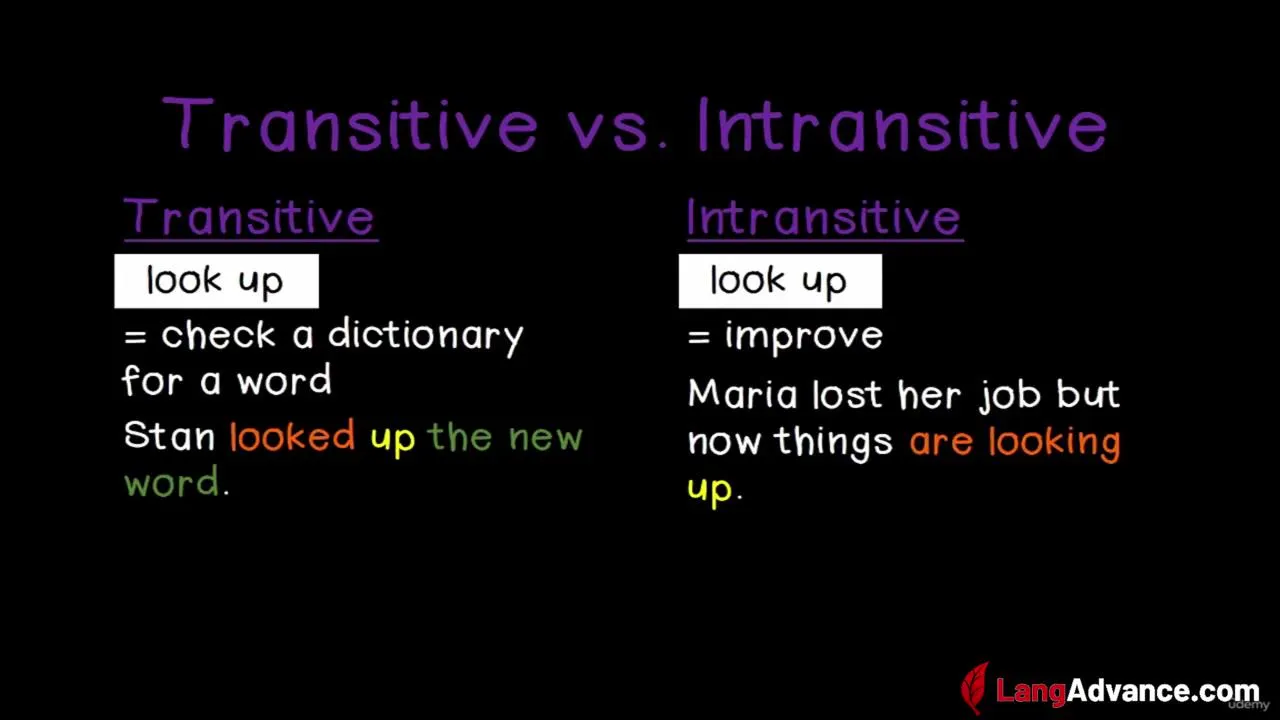 Transitive vs. Intransitive

Transitive

look up

= check a dictionary for a word

Stan looked up the new word.

Intransitive

look up

= improve

Maria lost her job but now things are looking up.

udemy

LangAdvance.com